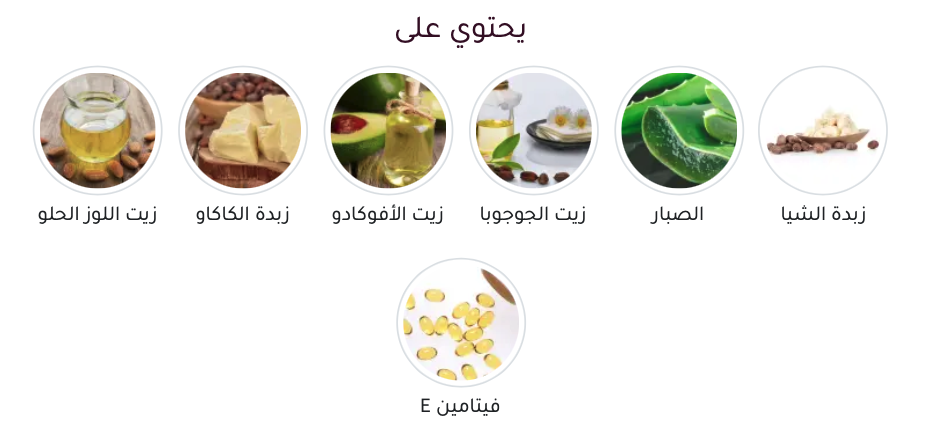 يحتوي على

زبدة الشيا

الصبار

زيت الجوجوبا

زيت الأفوكادو

زبدة الكاكاو

زيت اللوز الحلو

فيتامين E